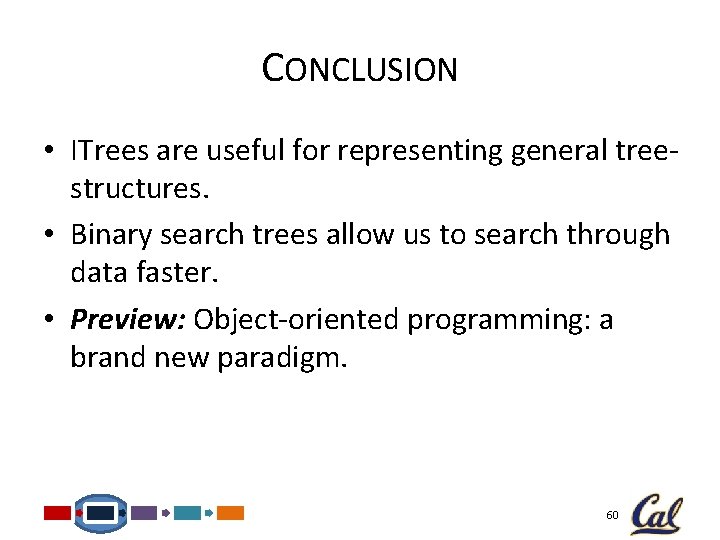 CONCLUSION

• ITrees are useful for representing general tree-structures.

• Binary search trees allow us to search through data faster.

• ***Preview:*** Object-oriented programming: a brand new paradigm.

60

Cal